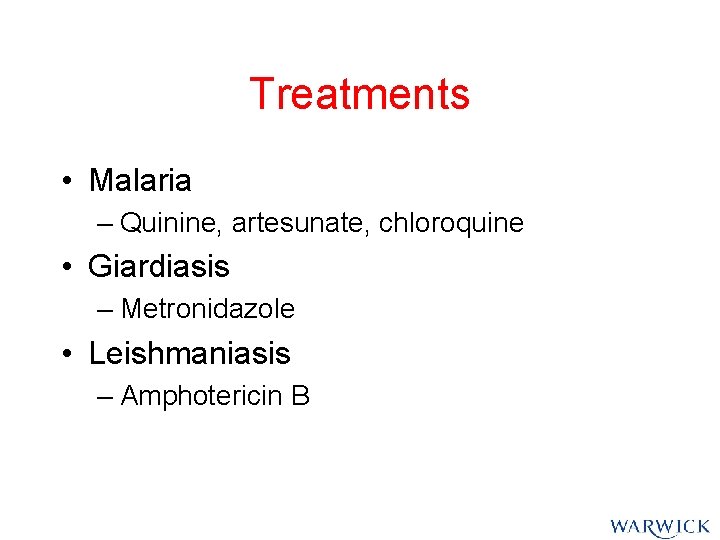 Treatments

• Malaria
– Quinine, artesunate, chloroquine
• Giardiasis
– Metronidazole
• Leishmaniasis
– Amphotericin B

WARWICK